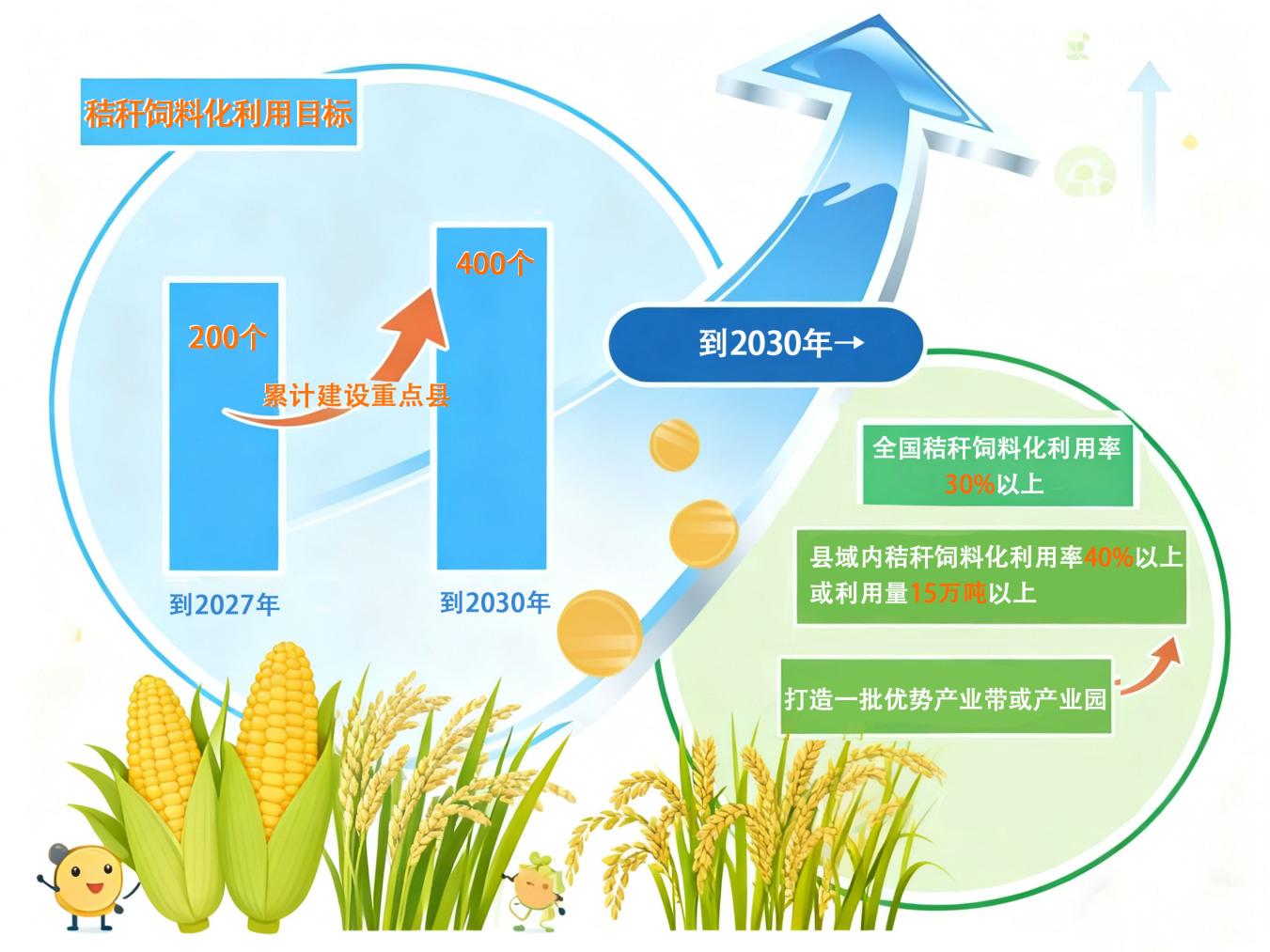 秸秆饲料化利用目标

200个

累计建设重点县

400个

到2027年

到2030年

到2030年→

全国秸秆饲料化利用率30%以上

县域内秸秆饲料化利用率40%以上或利用量15万吨以上

打造一批优势产业带或产业园